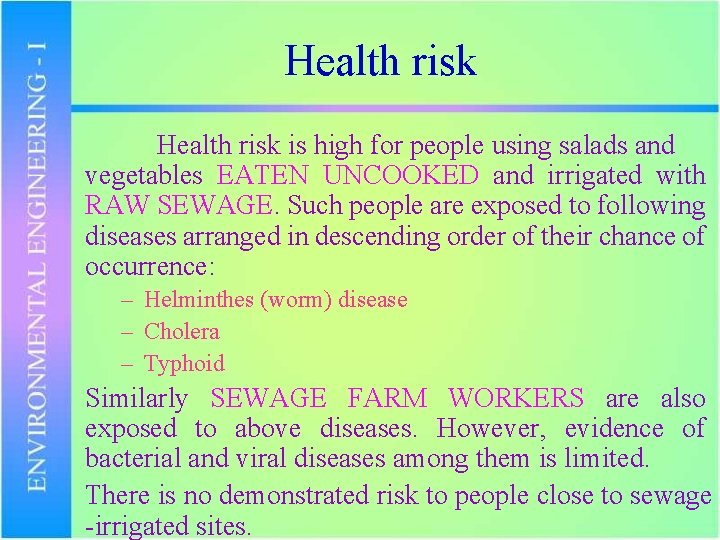 ENVIRONMENTAL ENGINEERING - I

Health risk

Health risk is high for people using salads and vegetables EATEN UNCOOKED and irrigated with RAW SEWAGE. Such people are exposed to following diseases arranged in descending order of their chance of occurrence:

– Helminthes (worm) disease
– Cholera
– Typhoid

Similarly SEWAGE FARM WORKERS are also exposed to above diseases. However, evidence of bacterial and viral diseases among them is limited.

There is no demonstrated risk to people close to sewage -irrigated sites.